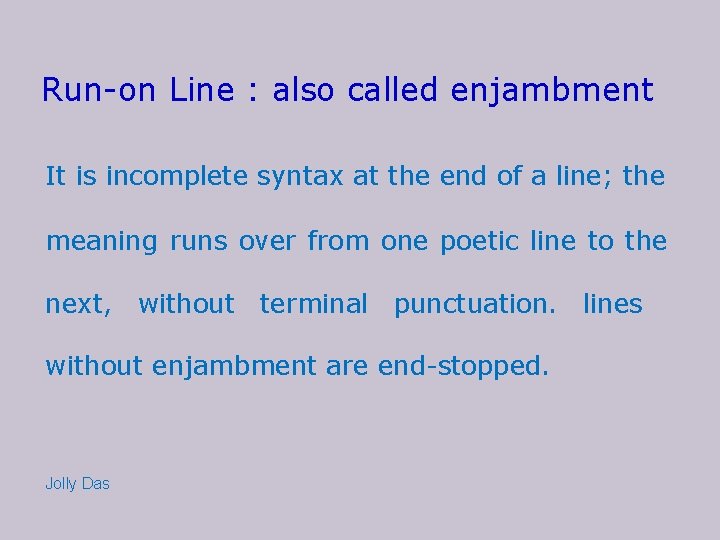 Run-on Line : also called enjambment

It is incomplete syntax at the end of a line; the meaning runs over from one poetic line to the next, without terminal punctuation. lines without enjambment are end-stopped.

Jolly Das